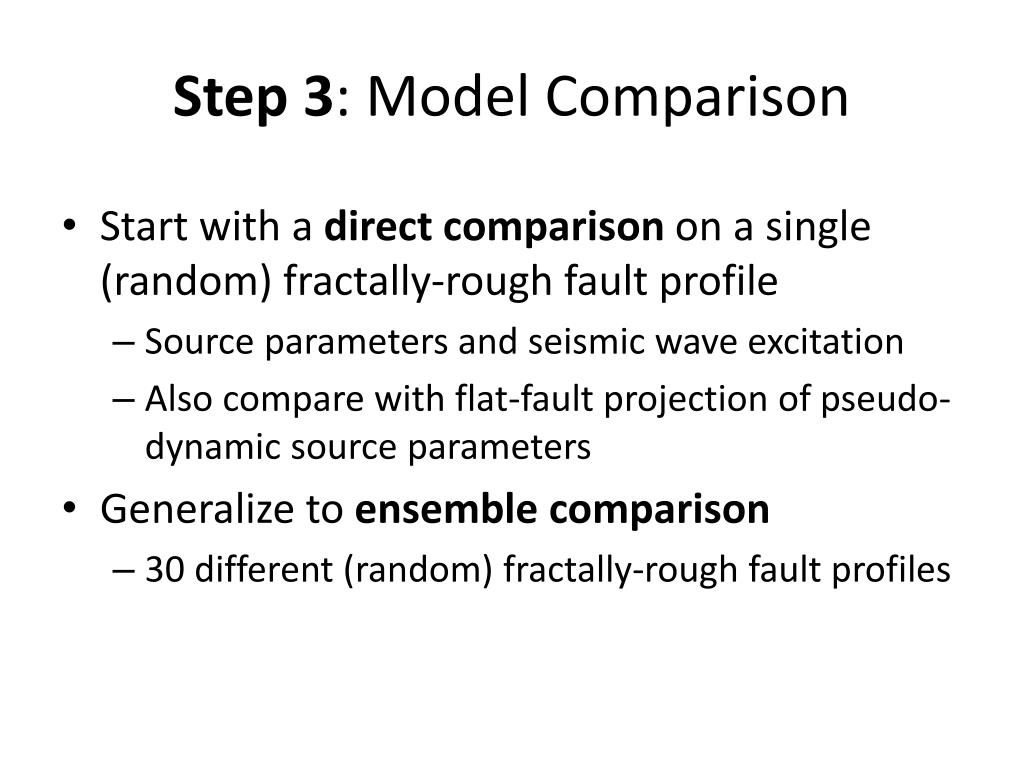 Step 3: Model Comparison

• Start with a direct comparison on a single (random) fractally-rough fault profile
– Source parameters and seismic wave excitation
– Also compare with flat-fault projection of pseudo-dynamic source parameters
• Generalize to ensemble comparison
– 30 different (random) fractally-rough fault profiles